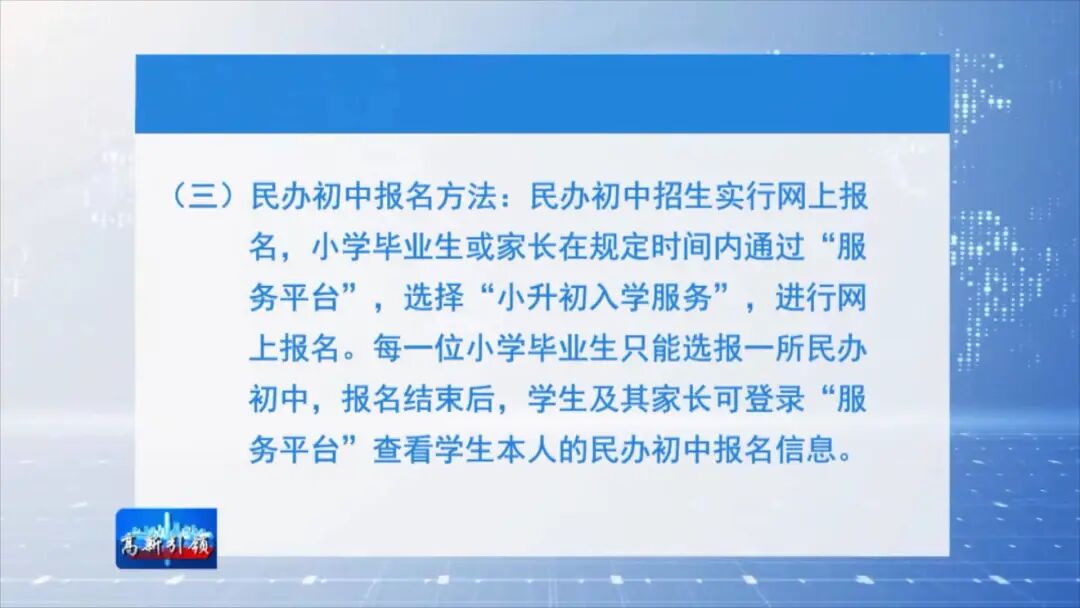 （三）民办初中报名方法：民办初中招生实行网上报名，小学毕业生或家长在规定时间内通过“服务平台”，选择“小升初入学服务”，进行网上报名。每一位小学毕业生只能选报一所民办初中，报名结束后，学生及其家长可登录“服务平台”查看学生本人的民办初中报名信息。

高新引领